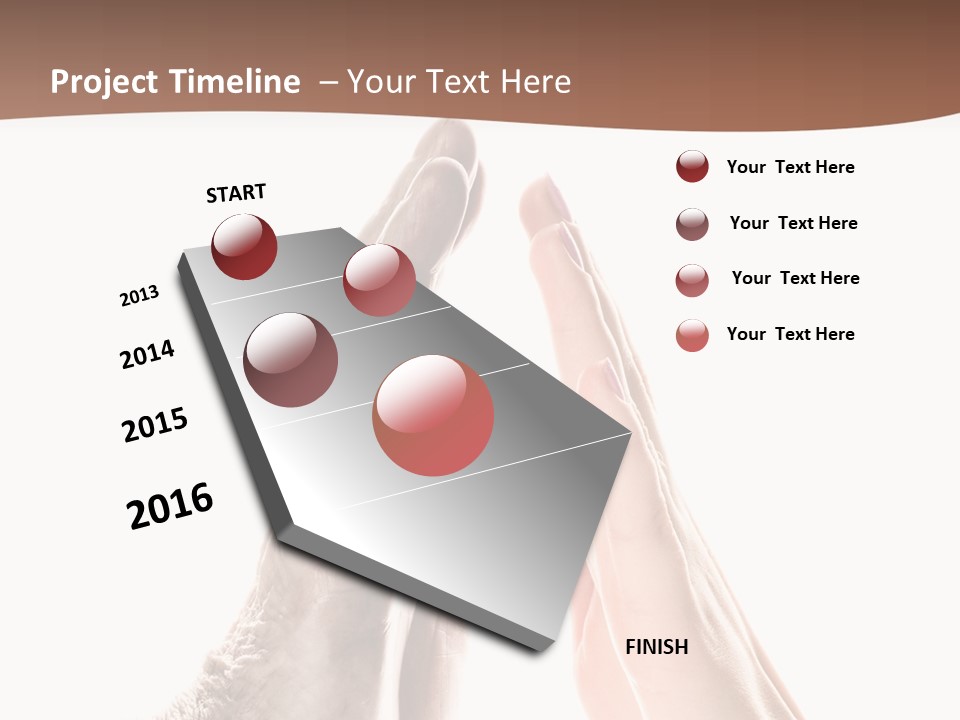 Project Timeline – Your Text Here

START

2013

2014

2015

2016

FINISH

Your Text Here

Your Text Here

Your Text Here

Your Text Here